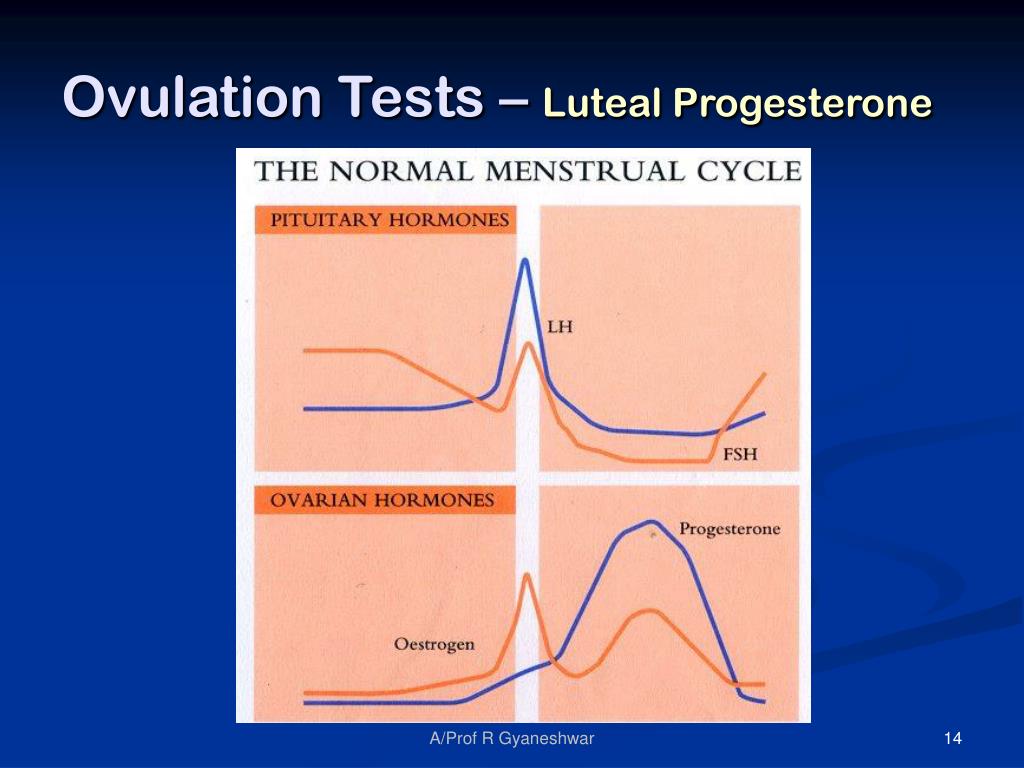 Ovulation Tests – Luteal Progesterone

THE NORMAL MENSTRUAL CYCLE

PITUITARY HORMONES

LH

FSH

OVARIAN HORMONES

Progesterone

Oestrogen

A/Prof R Gyaneshwar

14